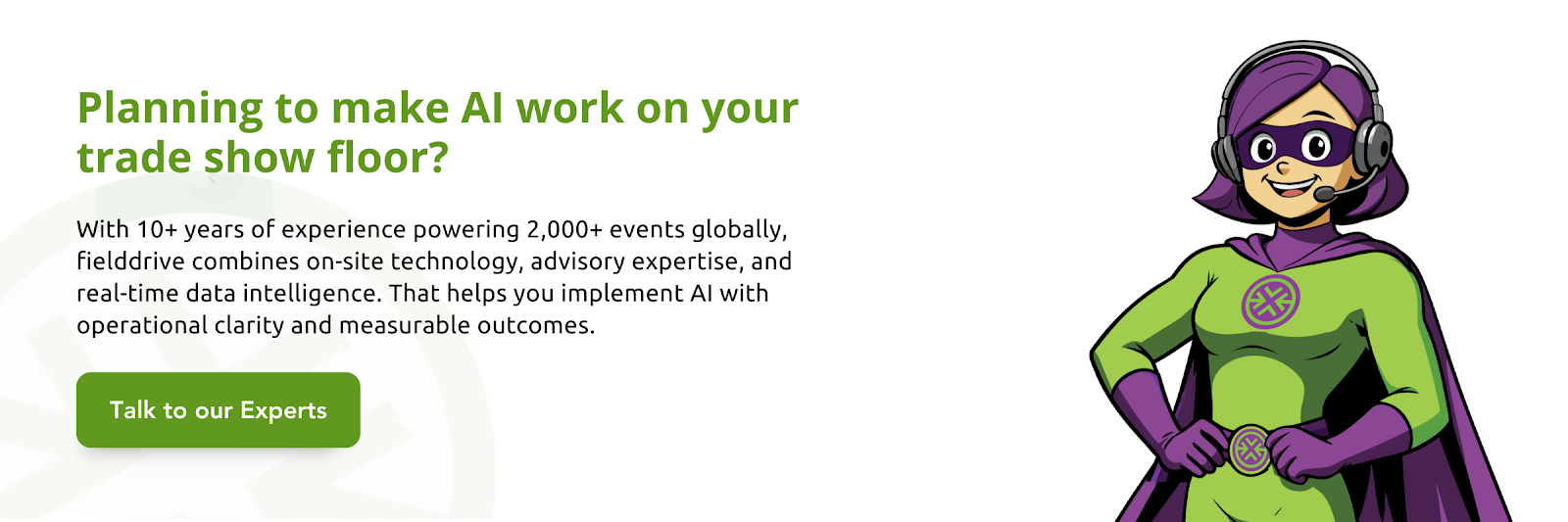 Planning to make AI work on your trade show floor?

With 10+ years of experience powering 2,000+ events globally, fielddrive combines on-site technology, advisory expertise, and real-time data intelligence. That helps you implement AI with operational clarity and measurable outcomes.

Talk to our Experts